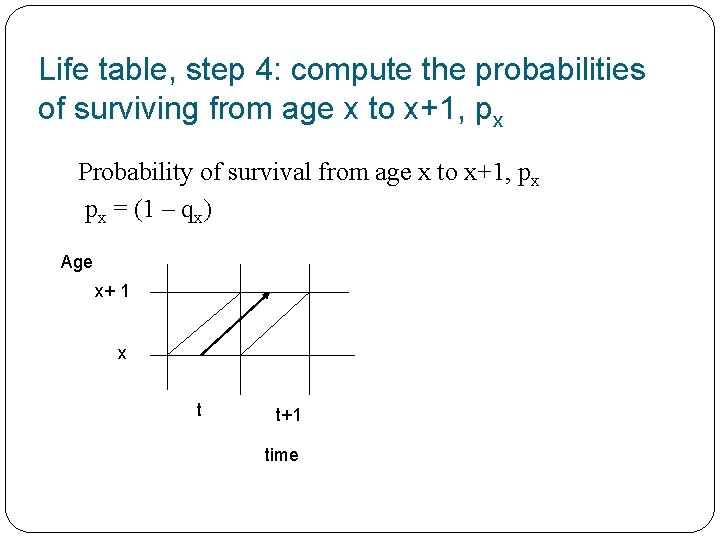 Life table, step 4: compute the probabilities of surviving from age x to x+1, $p_x$

Probability of survival from age x to x+1, $p_x$

$p_x = (1 - q_x)$

Age

x+ 1

x

t

t+1

time